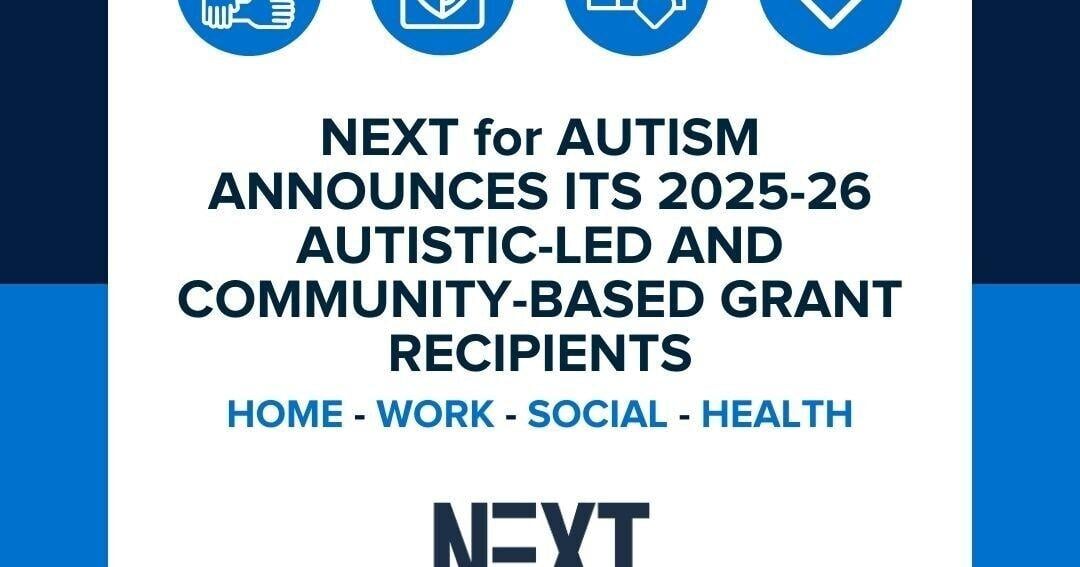 NEXT for AUTISM ANNOUNCES ITS 2025-26 AUTISTIC-LED AND COMMUNITY-BASED GRANT RECIPIENTS

HOME - WORK - SOCIAL - HEALTH

NEXT